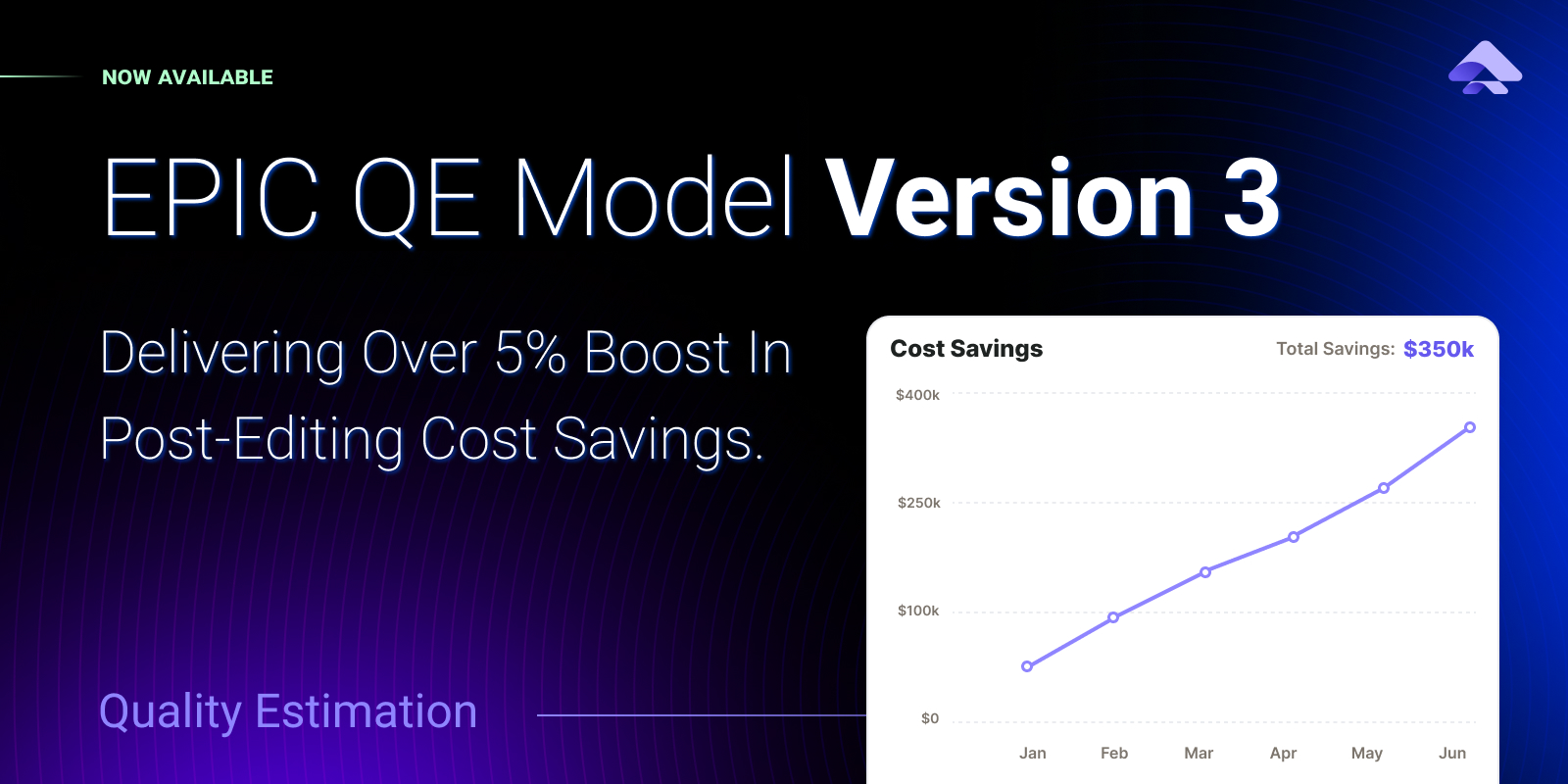 NOW AVAILABLE

EPIC QE Model Version 3

Delivering Over 5% Boost In Post-Editing Cost Savings.

Quality Estimation

Cost Savings

Total Savings: $350k

$400k
$250k
$100k
$0

Jan Feb Mar Apr May Jun